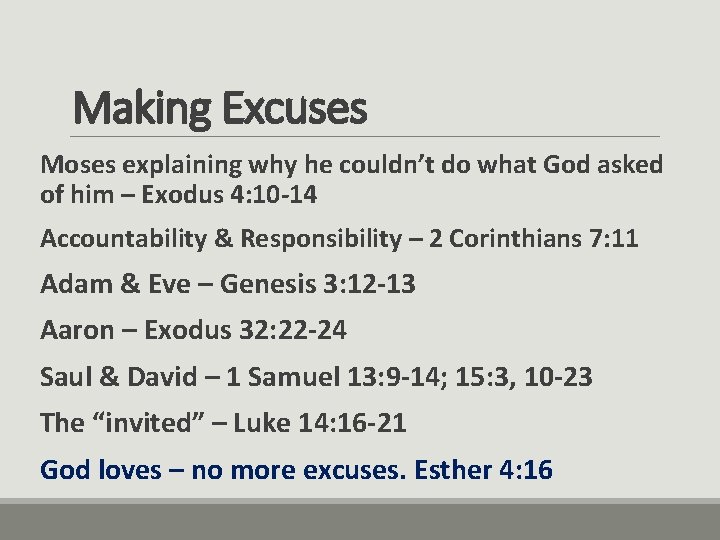 Making Excuses

Moses explaining why he couldn’t do what God asked of him – Exodus 4:10-14

Accountability & Responsibility – 2 Corinthians 7:11

Adam & Eve – Genesis 3:12-13

Aaron – Exodus 32:22-24

Saul & David – 1 Samuel 13:9-14; 15:3, 10-23

The “invited” – Luke 14:16-21

God loves – no more excuses. Esther 4:16